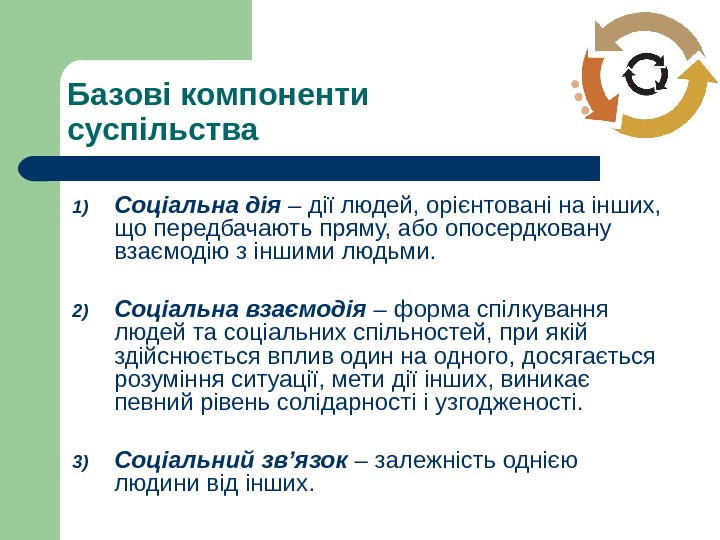 Базові компоненти суспільства

1) Соціальна дія – дії людей, орієнтовані на інших, що передбачають пряму, або опосердковану взаємодію з іншими людьми.

2) Соціальна взаємодія – форма спілкування людей та соціальних спільностей, при якій здійснюється вплив один на одного, досягається розуміння ситуації, мети дії інших, виникає певний рівень солідарності і узгодженості.

3) Соціальний зв’язок – залежність однією людини від інших.